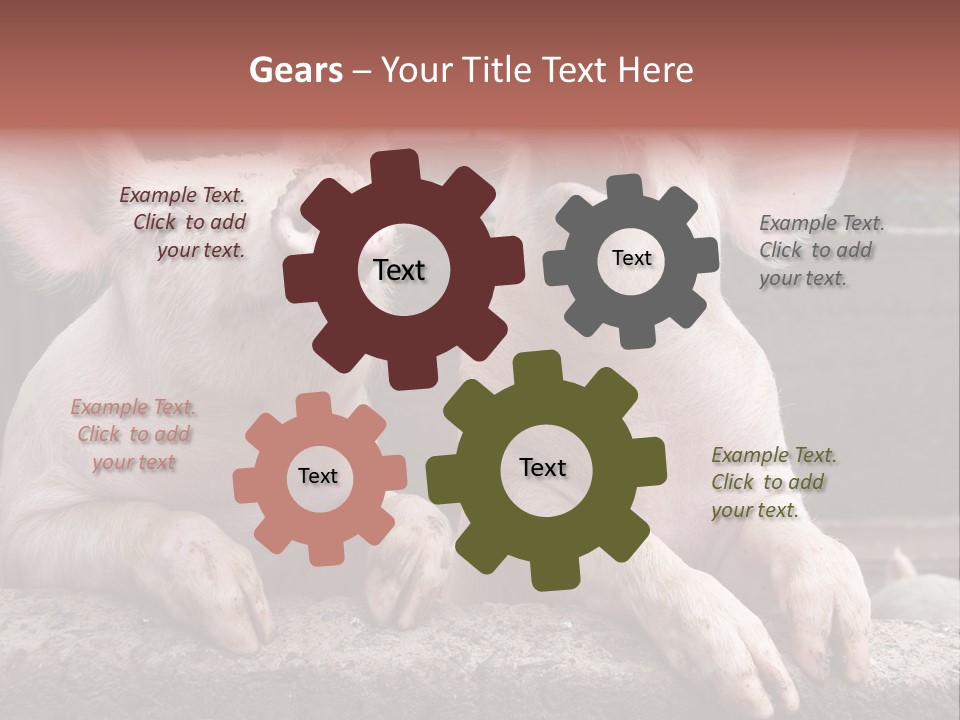 Gears – Your Title Text Here

Example Text. Click to add your text.

Text

Text

Example Text. Click to add your text.

Example Text. Click to add your text

Text

Text

Example Text. Click to add your text.